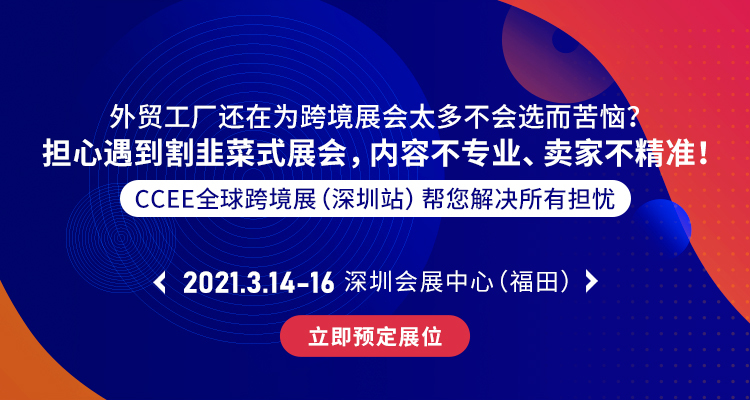 外贸工厂还在为跨境展会太多不会选而苦恼？
担心遇到割韭菜式展会，内容不专业、卖家不精准！

CCEE全球跨境展（深圳站）帮您解决所有担忧

2021.3.14-16 深圳会展中心（福田）

立即预定展位